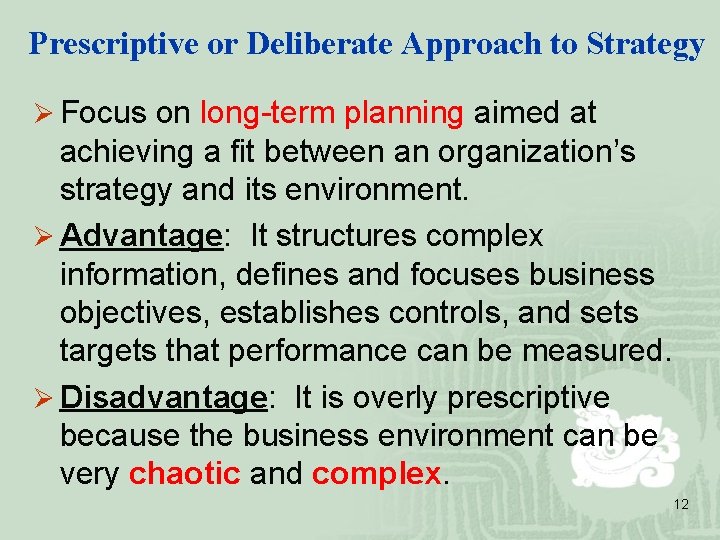 Prescriptive or Deliberate Approach to Strategy

➢ Focus on long-term planning aimed at achieving a fit between an organization's strategy and its environment.

➢ Advantage: It structures complex information, defines and focuses business objectives, establishes controls, and sets targets that performance can be measured.

➢ Disadvantage: It is overly prescriptive because the business environment can be very chaotic and complex.

12